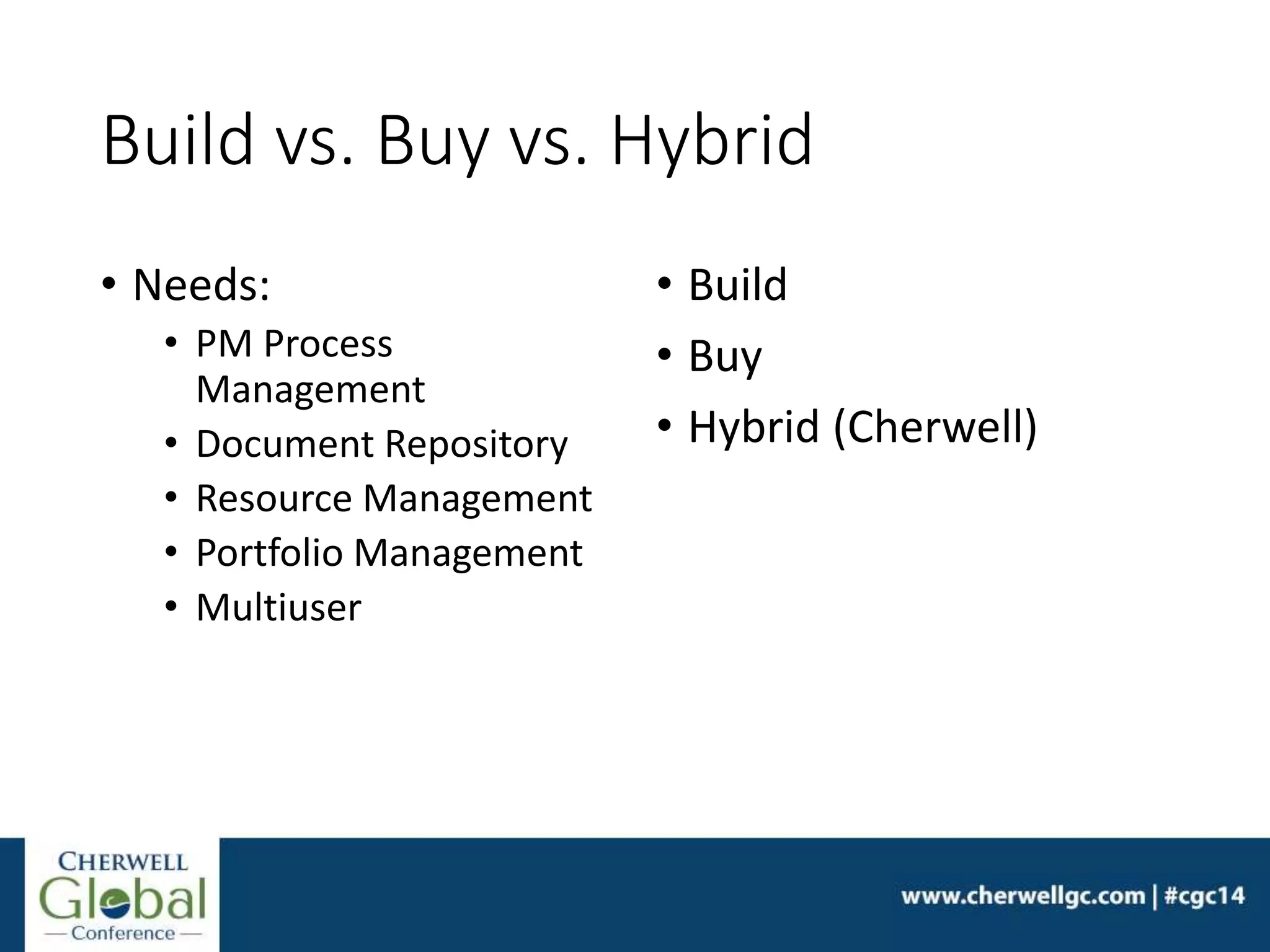 Build vs. Buy vs. Hybrid

• Needs:
  • PM Process Management
  • Document Repository
  • Resource Management
  • Portfolio Management
  • Multiuser

• Build
• Buy
• Hybrid (Cherwell)

CHERWELL
Global
— Conference —

www.cherwellgc.com | #cgc14